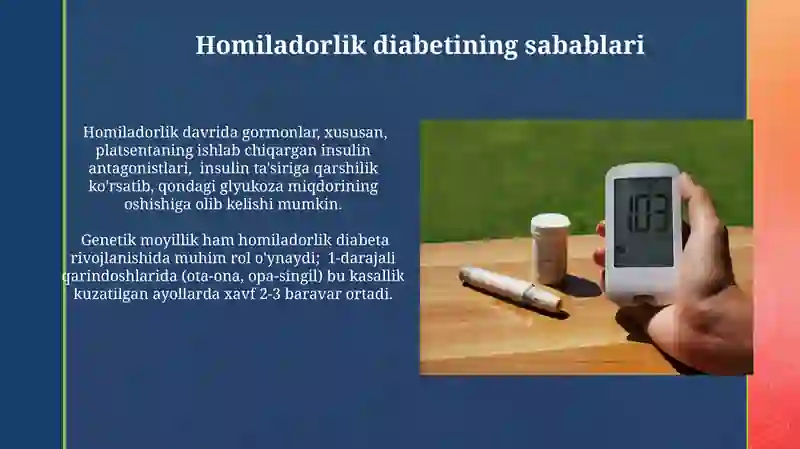 Homiladorlik diabetining sabablari

Homiladorlik davrida gormonlar, xususan, platsentaning ishlab chiqargan insulin antagonistlari, insulin ta'siriga qarshilik ko'rsatib, qondagi glyukoza miqdorining oshishiga olib kelishi mumkin.

Genetik moyillik ham homiladorlik diabeta rivojlanishida muhim rol o'ynaydi; 1-darajali qarindoshlarida (ota-ona, opa-singil) bu kasallik kuzatilgan ayollarda xavf 2-3 baravar ortadi.

103